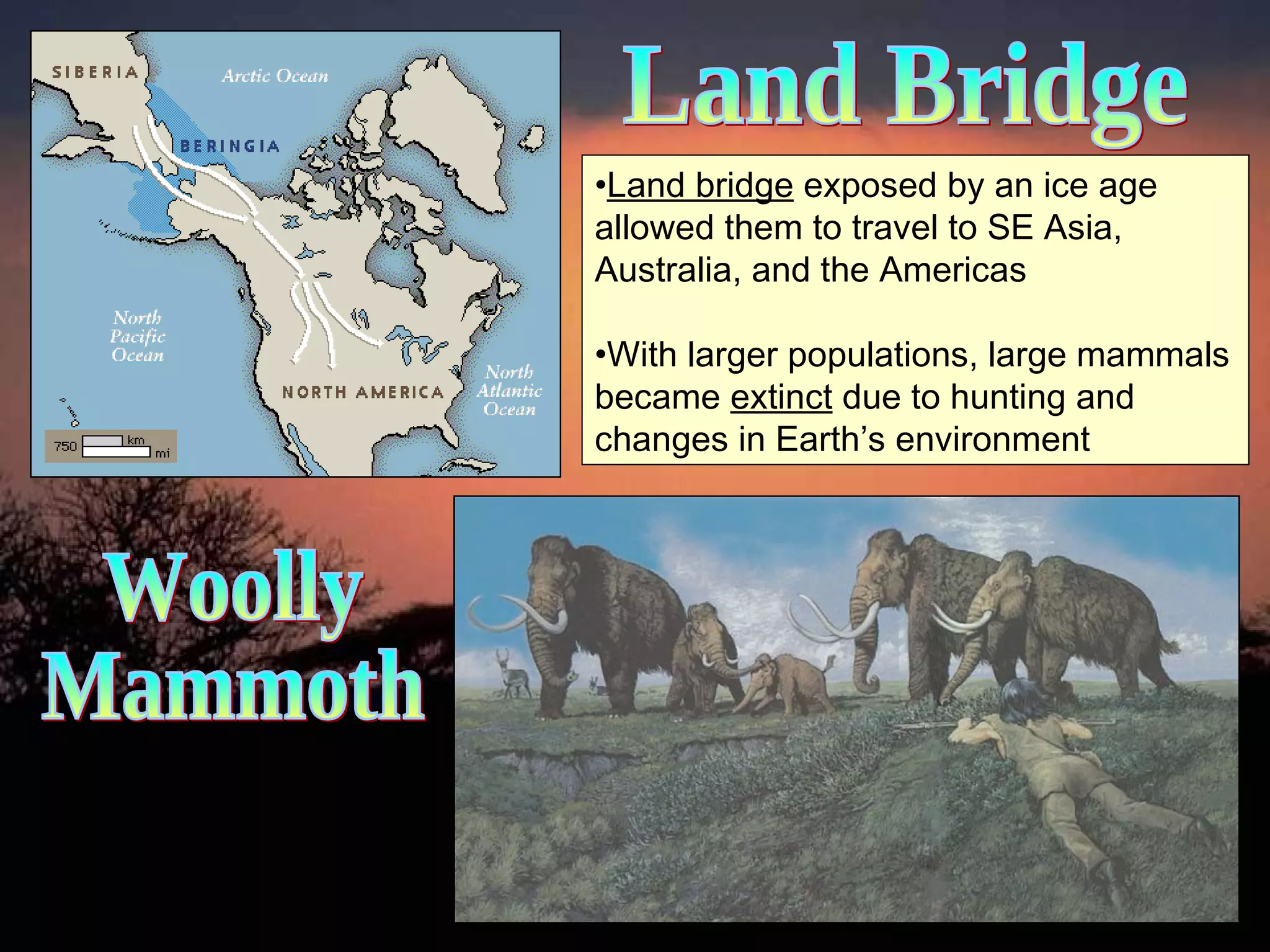 SIBERIA
Arctic Ocean
BERINGIA
North Pacific Ocean
NORTH AMERICA
North Atlantic Ocean
750 km mi

Land Bridge

•Land bridge exposed by an ice age allowed them to travel to SE Asia, Australia, and the Americas

•With larger populations, large mammals became extinct due to hunting and changes in Earth's environment

Woolly Mammoth